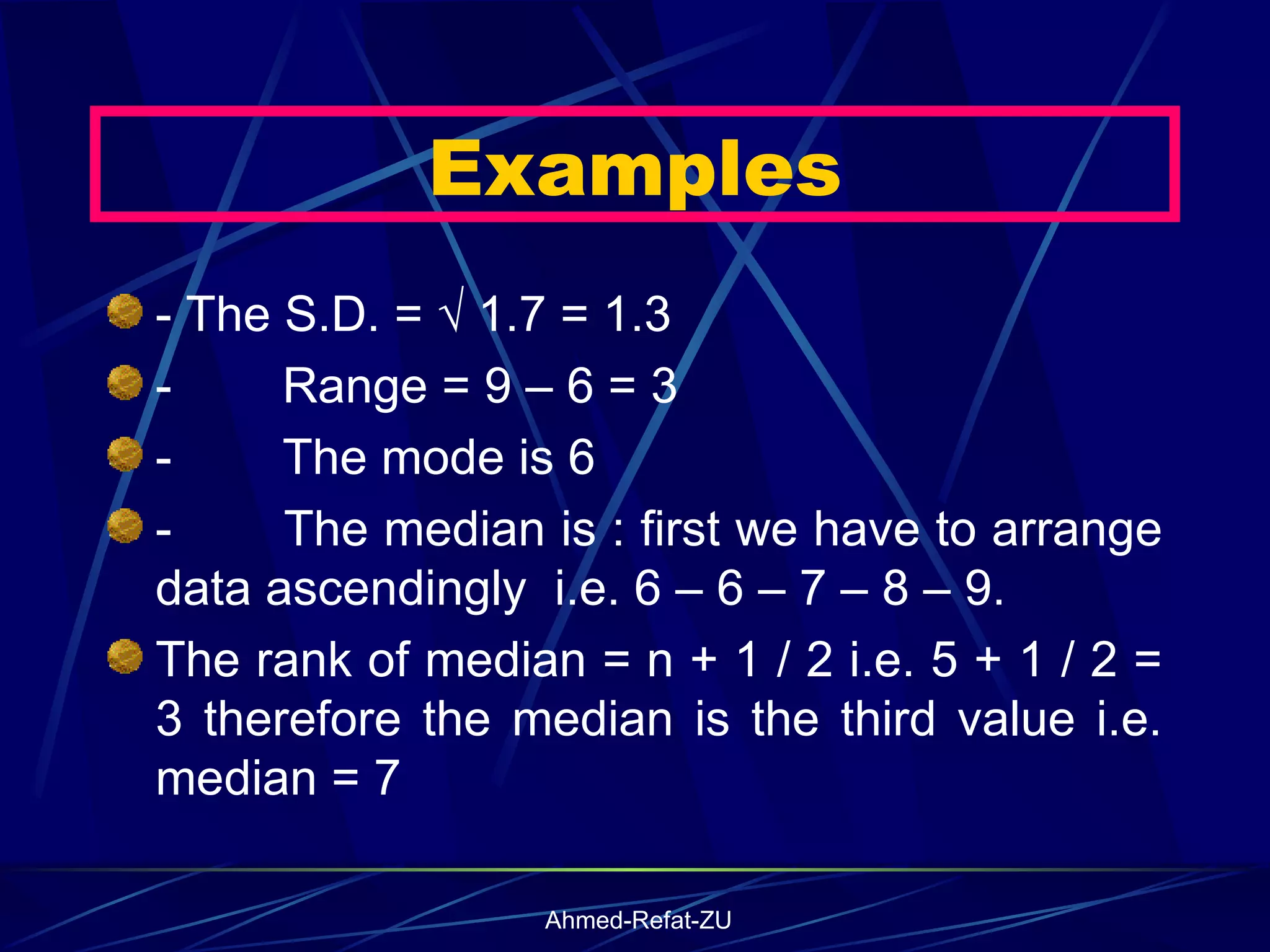 Examples

- The S.D. = $\sqrt{1.7}$ = 1.3

- Range = 9 – 6 = 3

- The mode is 6

- The median is : first we have to arrange data ascendingly i.e. 6 – 6 – 7 – 8 – 9.

The rank of median = n + 1 / 2 i.e. 5 + 1 / 2 = 3 therefore the median is the third value i.e. median = 7

Ahmed-Refat-ZU